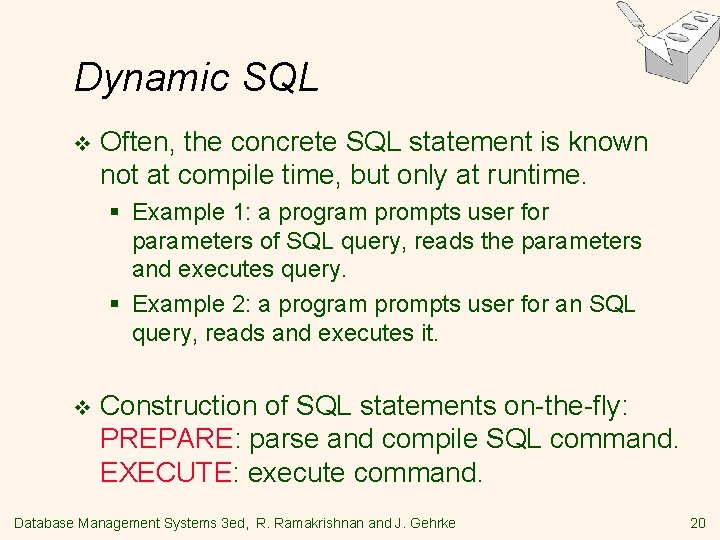 Dynamic SQL

❖ Often, the concrete SQL statement is known not at compile time, but only at runtime.

▪ Example 1: a program prompts user for parameters of SQL query, reads the parameters and executes query.

▪ Example 2: a program prompts user for an SQL query, reads and executes it.

❖ Construction of SQL statements on-the-fly:
PREPARE: parse and compile SQL command.
EXECUTE: execute command.

Database Management Systems 3ed, R. Ramakrishnan and J. Gehrke

20